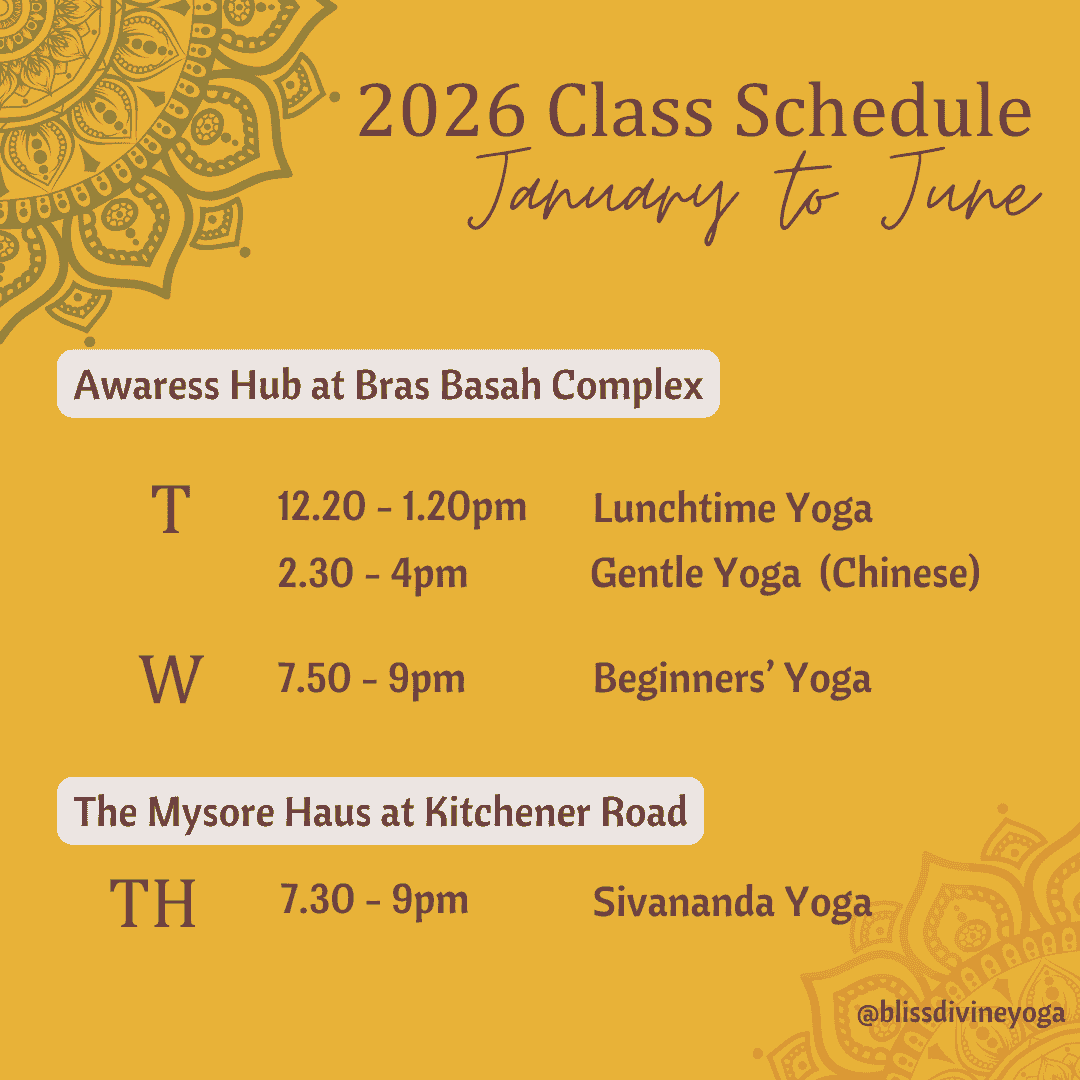 2026 Class Schedule
January to June

Awaress Hub at Bras Basah Complex

T 12.20 - 1.20pm Lunchtime Yoga
2.30 - 4pm Gentle Yoga (Chinese)

W 7.50 - 9pm Beginners' Yoga

The Mysore Haus at Kitchener Road

TH 7.30 - 9pm Sivananda Yoga

@blissdivineyoga